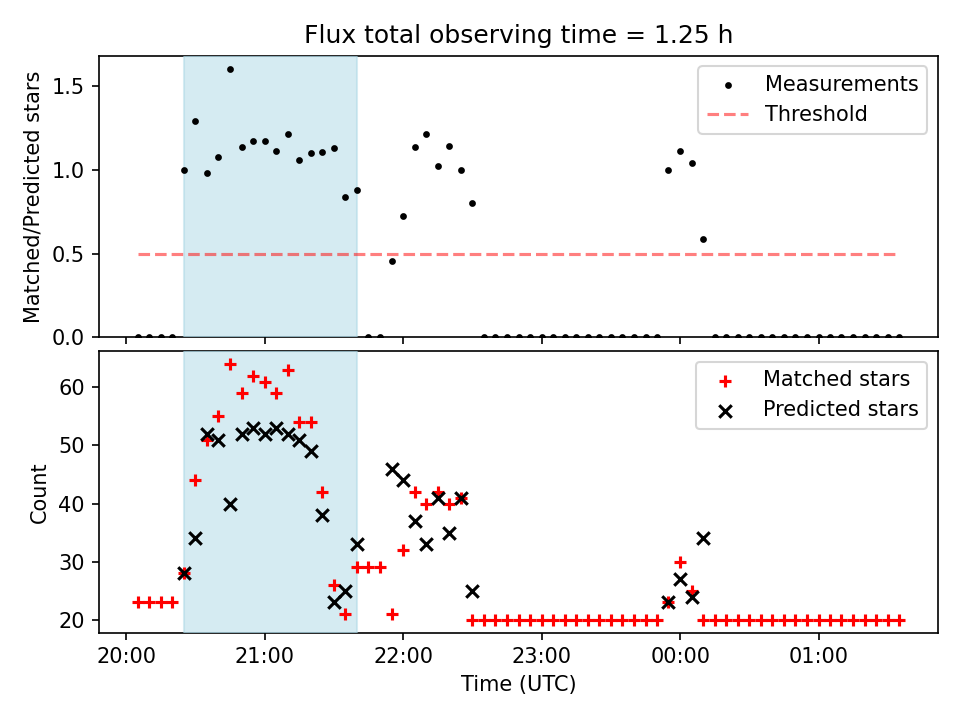 Flux total observing time = 1.25 h

Matched/Predicted stars

1.5
1.0
0.5
0.0

Measurements
Threshold

Count

60
50
40
30
20

Matched stars
Predicted stars

20:00
21:00
22:00
23:00
00:00
01:00

Time (UTC)